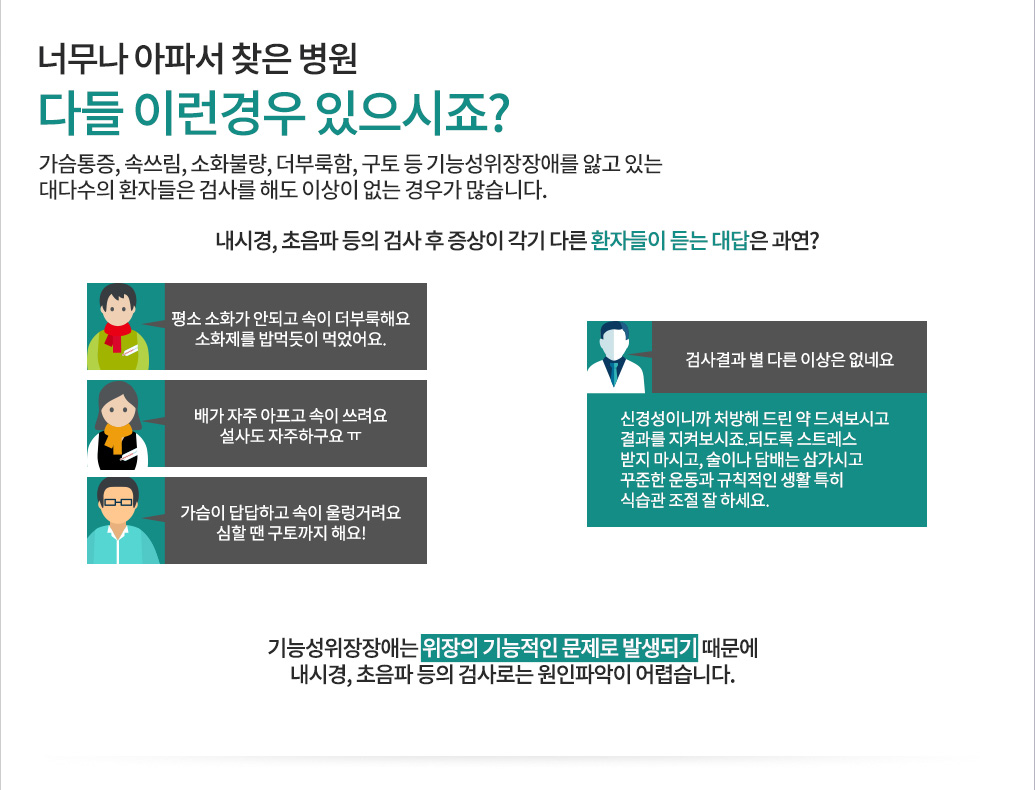 너무나 아파서 찾은 병원

다들 이런경우 있으시죠?

가슴통증, 속쓰림, 소화불량, 더부룩함, 구토 등 기능성위장장애를 앓고 있는 대다수의 환자들은 검사를 해도 이상이 없는 경우가 많습니다.

내시경, 초음파 등의 검사 후 증상이 각기 다른 환자들이 듣는 대답은 과연?

평소 소화가 안되고 속이 더부룩해요 소화제를 밥먹듯이 먹었어요.

배가 자주 아프고 속이 쓰려요 설사도 자주하구요 ㅠ

가슴이 답답하고 속이 울렁거려요 심할 땐 구토까지 해요!

검사결과 별 다른 이상은 없네요

신경성이니까 처방해 드린 약 드셔보시고 결과를 지켜보시죠.되도록 스트레스 받지 마시고, 술이나 담배는 삼가시고 꾸준한 운동과 규칙적인 생활 특히 식습관 조절 잘 하세요.

기능성위장장애는 위장의 기능적인 문제로 발생되기 때문에 내시경, 초음파 등의 검사로는 원인파악이 어렵습니다.